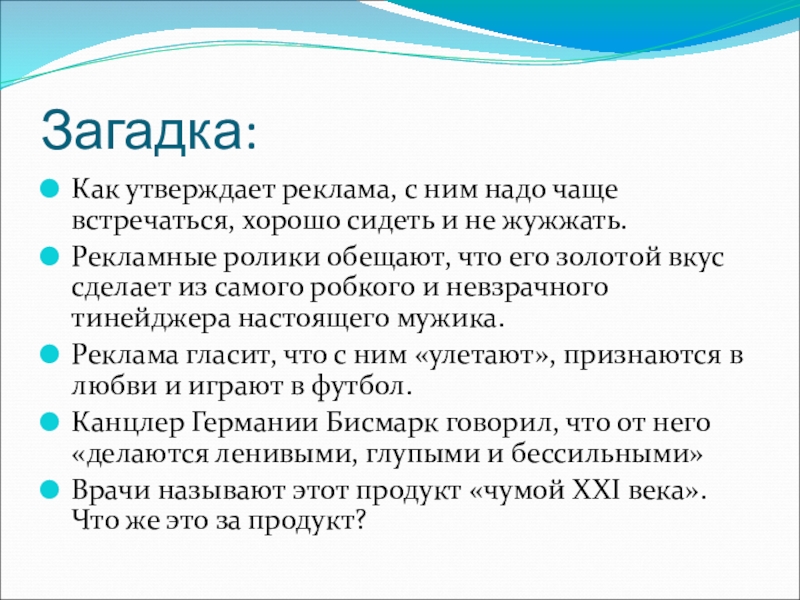 Загадка:

Как утверждает реклама, с ним надо чаще встречаться, хорошо сидеть и не жужжать.

Рекламные ролики обещают, что его золотой вкус сделает из самого робкого и невзрачного тинейджера настоящего мужика.

Реклама гласит, что с ним «улетают», признаются в любви и играют в футбол.

Канцлер Германии Бисмарк говорил, что от него «делаются ленивыми, глупыми и бессильными»

Врачи называют этот продукт «чумой XXI века». Что же это за продукт?